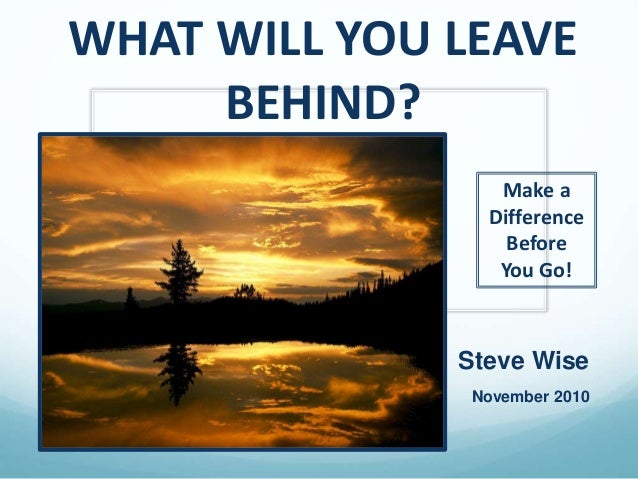 WHAT WILL YOU LEAVE BEHIND?

Make a Difference Before You Go!

Steve Wise

November 2010